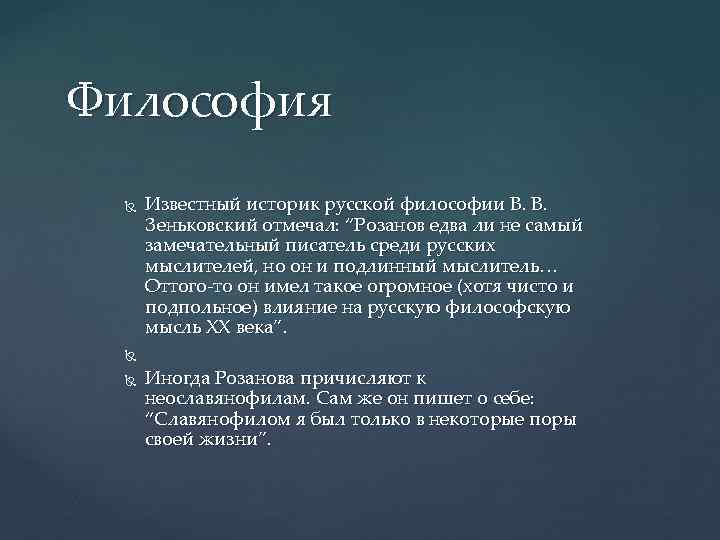 Философия

Известный историк русской философии В. В. Зеньковский отмечал: "Розанов едва ли не самый замечательный писатель среди русских мыслителей, но он и подлинный мыслитель… Оттого-то он имел такое огромное (хотя чисто и подпольное) влияние на русскую философскую мысль XX века".

Иногда Розанова причисляют к неославянофилам. Сам же он пишет о себе: "Славянофилом я был только в некоторые поры своей жизни".